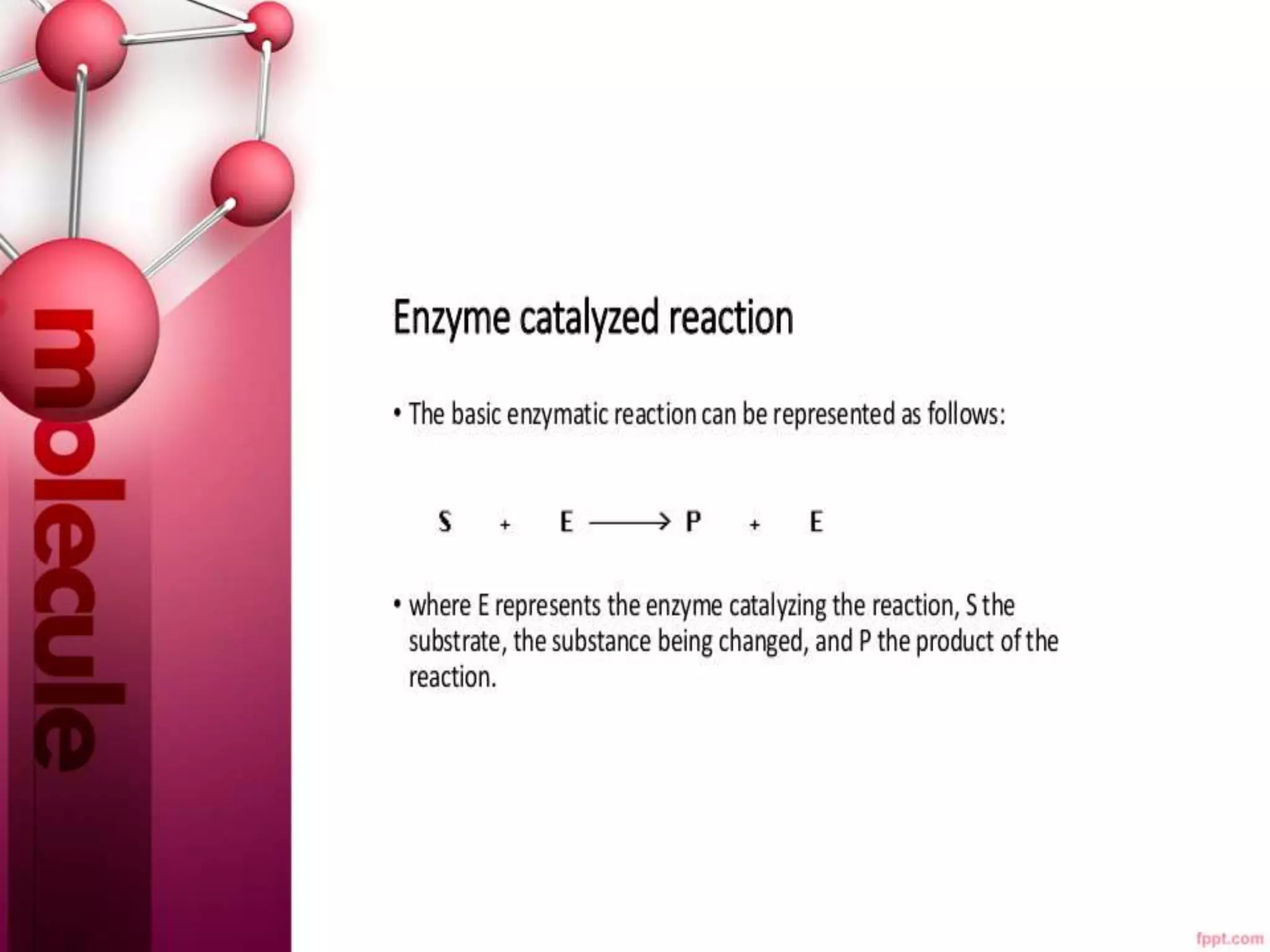 molecule

Enzyme catalyzed reaction

• The basic enzymatic reaction can be represented as follows:

$S + E \longrightarrow P + E$

• where E represents the enzyme catalyzing the reaction, S the substrate, the substance being changed, and P the product of the reaction.

fppt.com